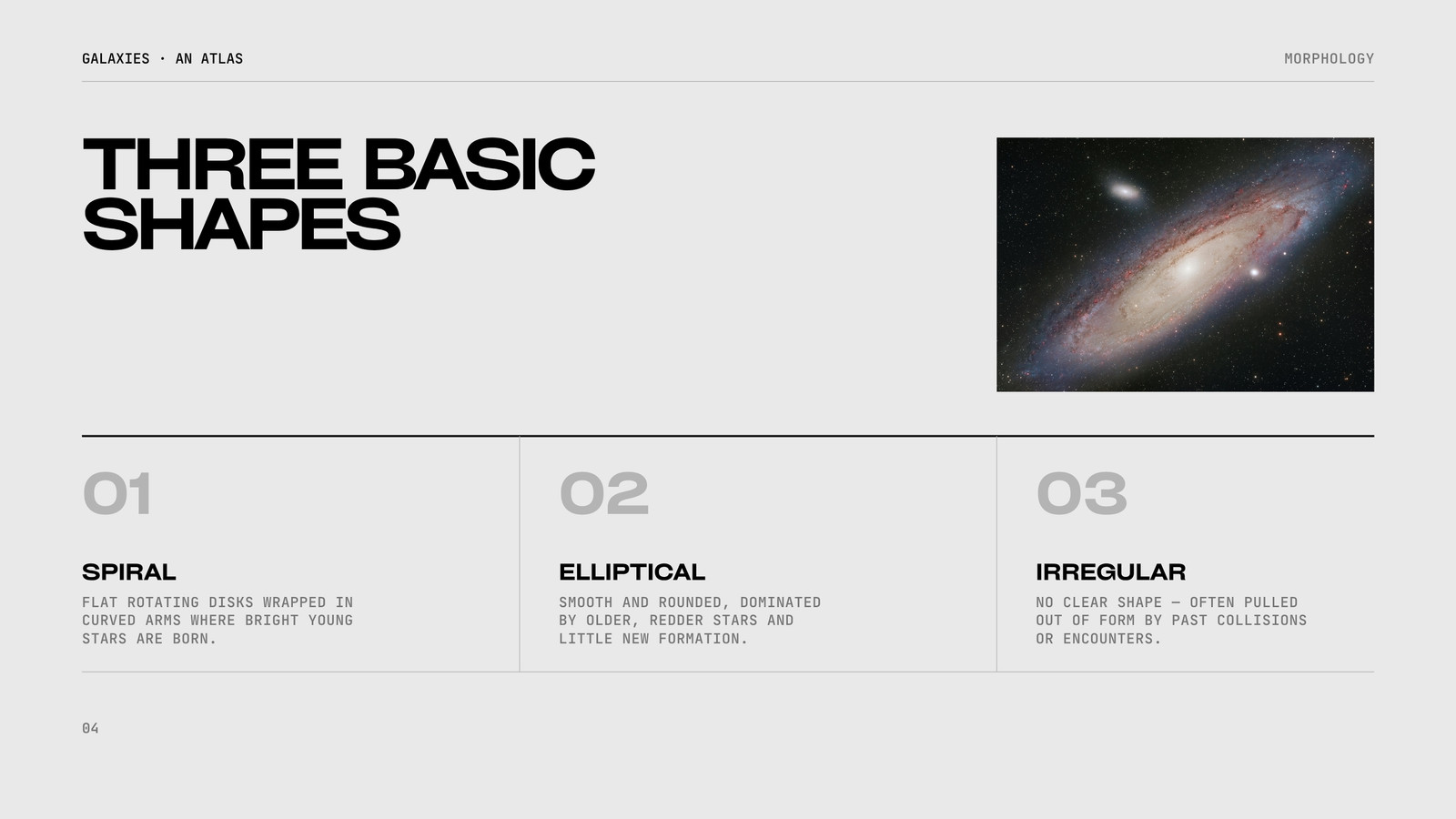 GALAXIES · AN ATLAS

MORPHOLOGY

THREE BASIC SHAPES

01

SPIRAL

FLAT ROTATING DISKS WRAPPED IN CURVED ARMS WHERE BRIGHT YOUNG STARS ARE BORN.

02

ELLIPTICAL

SMOOTH AND ROUNDED, DOMINATED BY OLDER, REDDER STARS AND LITTLE NEW FORMATION.

03

IRREGULAR

NO CLEAR SHAPE — OFTEN PULLED OUT OF FORM BY PAST COLLISIONS OR ENCOUNTERS.

04